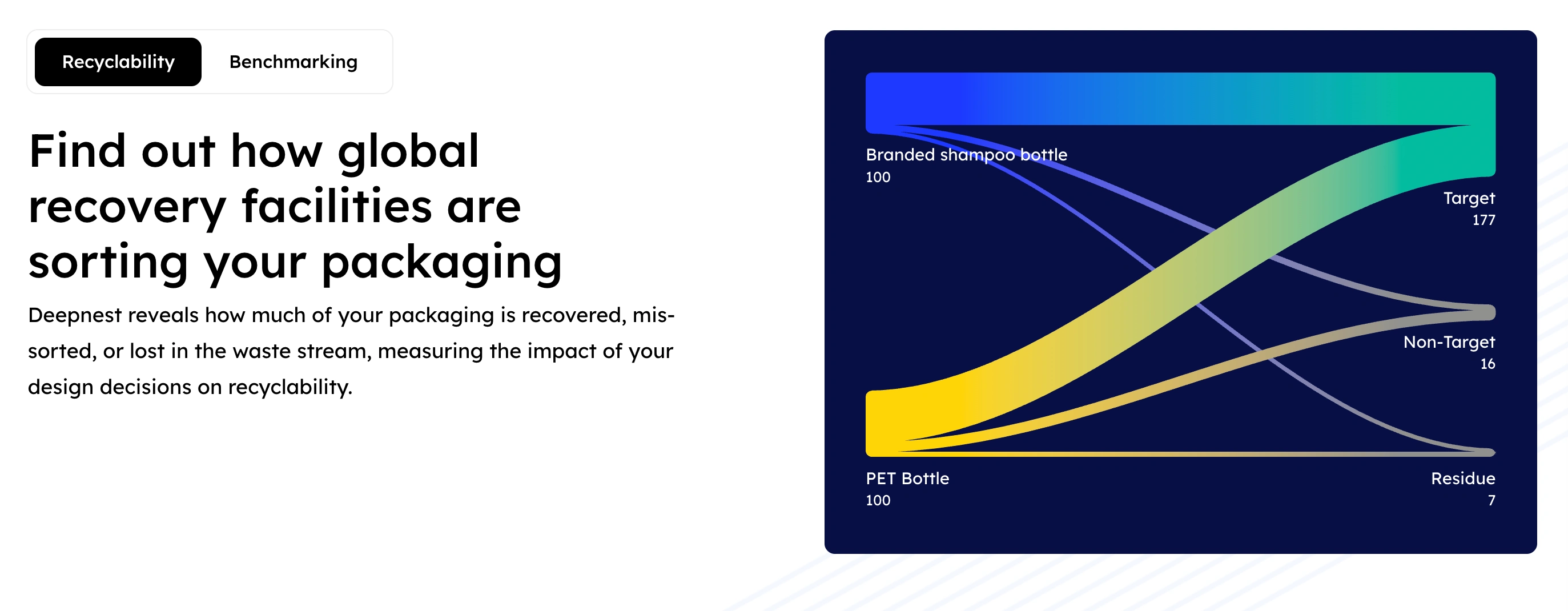 Recyclability Benchmarking

Find out how global recovery facilities are sorting your packaging

Deepnest reveals how much of your packaging is recovered, mis-sorted, or lost in the waste stream, measuring the impact of your design decisions on recyclability.

Branded shampoo bottle
100

Target
177

Non-Target
16

PET Bottle
100

Residue
7